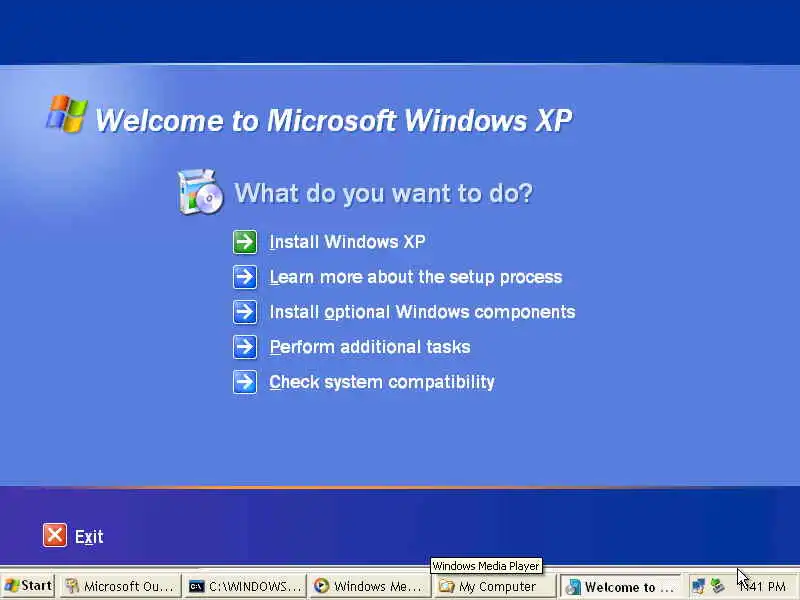 Welcome to Microsoft Windows XP

What do you want to do?

Install Windows XP

Learn more about the setup process

Install optional Windows components

Perform additional tasks

Check system compatibility

Exit

Windows Media Player

Start

Microsoft Ou...

C:\WINDOWS...

Windows Me...

My Computer

Welcome to ...

1:41 PM